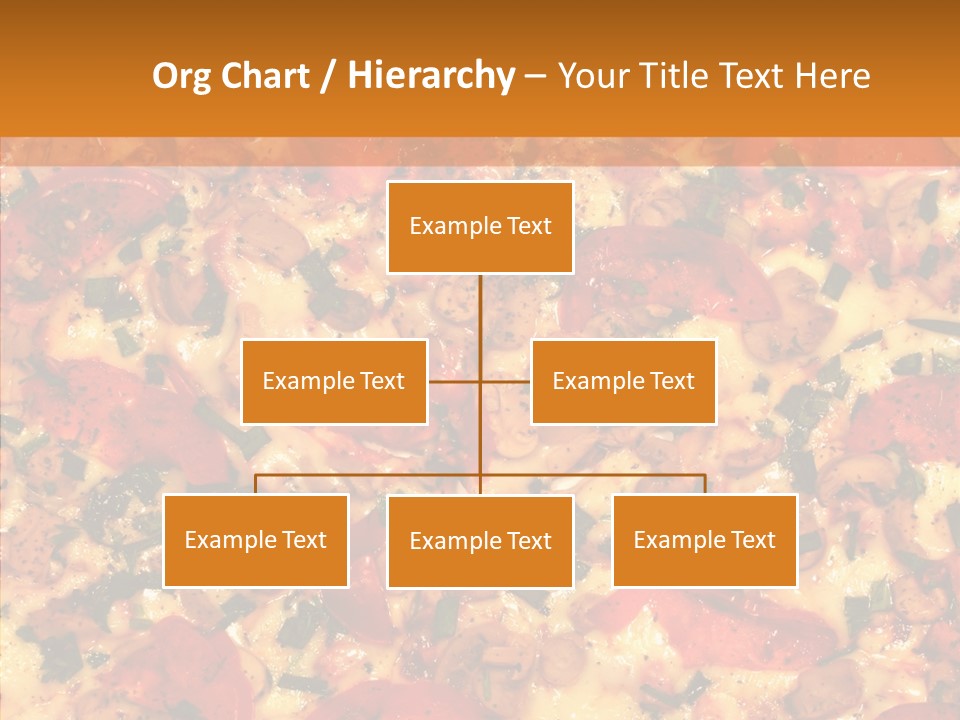 Org Chart / Hierarchy – Your Title Text Here

Example Text

Example Text

Example Text

Example Text

Example Text

Example Text